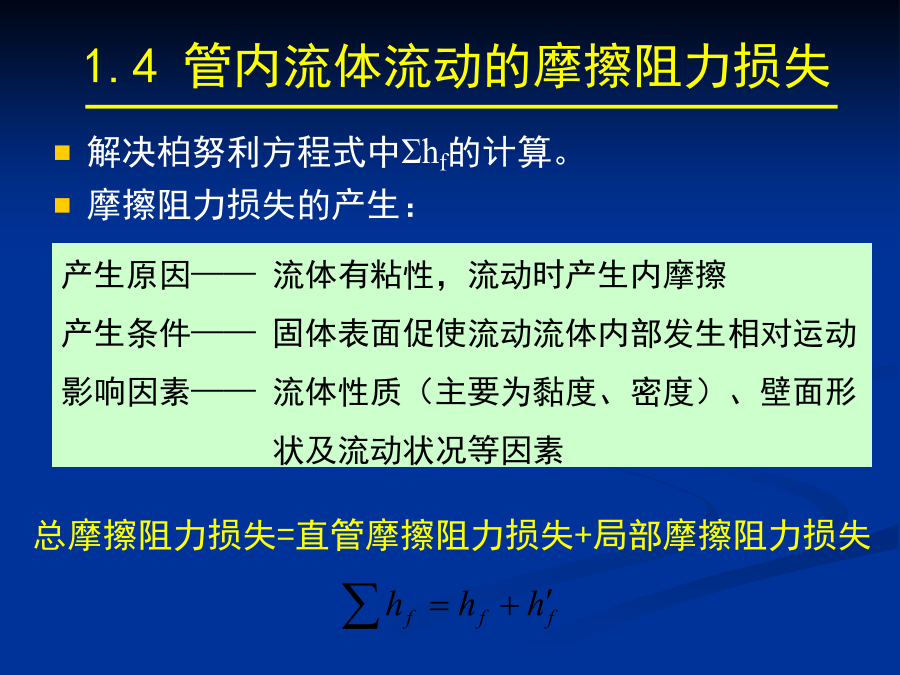 1.4 管内流体流动的摩擦阻力损失

解决柏努利方程式中$\Sigma h_f$的计算。

摩擦阻力损失的产生：

产生原因—— 流体有粘性，流动时产生内摩擦
产生条件—— 固体表面促使流动流体内部发生相对运动
影响因素—— 流体性质（主要为黏度、密度）、壁面形状及流动状况等因素

总摩擦阻力损失=直管摩擦阻力损失+局部摩擦阻力损失

$\sum h_f = h_f + h_f'$